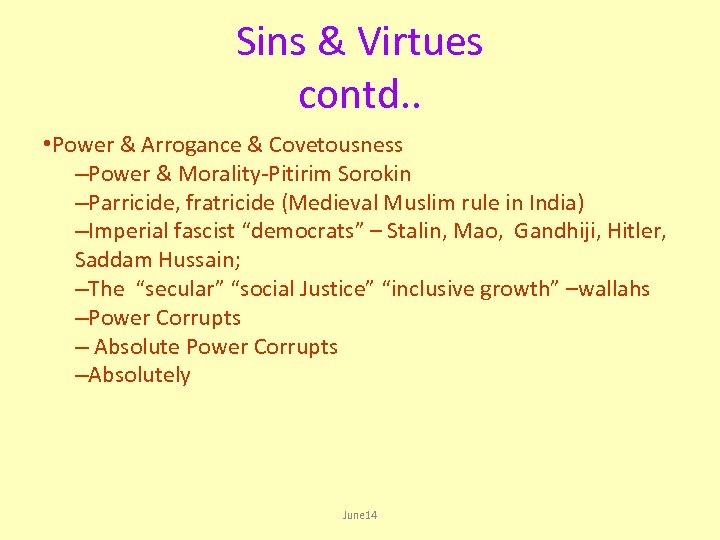 Sins & Virtues contd..

•Power & Arrogance & Covetousness
–Power & Morality-Pitirim Sorokin
–Parricide, fratricide (Medieval Muslim rule in India)
–Imperial fascist “democrats” – Stalin, Mao, Gandhiji, Hitler, Saddam Hussain;
–The “secular” “social Justice” “inclusive growth” –wallahs
–Power Corrupts
– Absolute Power Corrupts
–Absolutely

June14